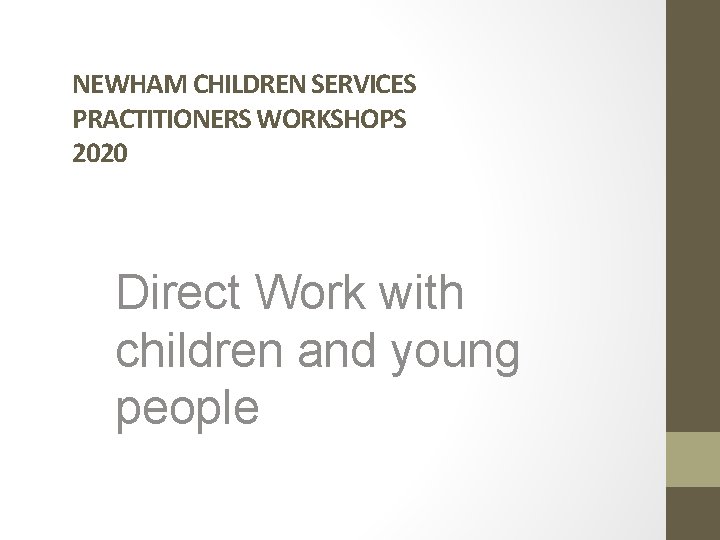 NEWHAM CHILDREN SERVICES PRACTITIONERS WORKSHOPS 2020

Direct Work with children and young people